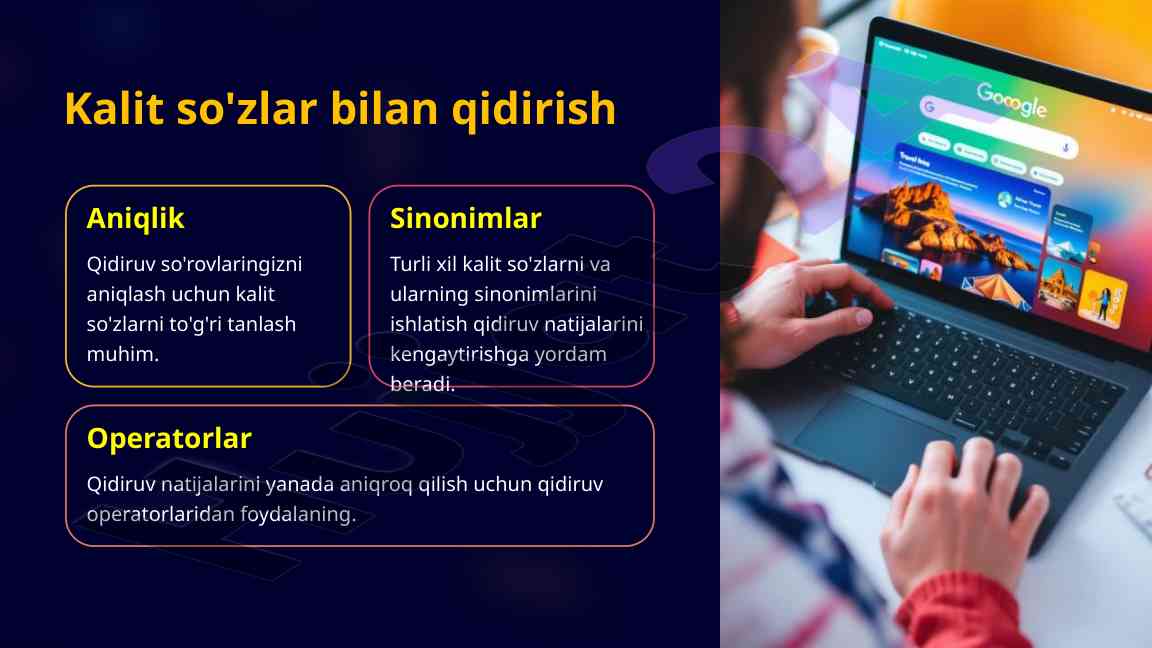 Kalit so'zlar bilan qidirish

Aniqlik

Qidiruv so'rovlaringizni aniqlash uchun kalit so'zlarni to'g'ri tanlash muhim.

Sinonimlar

Turli xil kalit so'zlarni va ularning sinonimlarini ishlatish qidiruv natijalarini kengaytirishga yordam beradi.

Operatorlar

Qidiruv natijalarini yanada aniqroq qilish uchun qidiruv operatorlaridan foydalaning.

Google